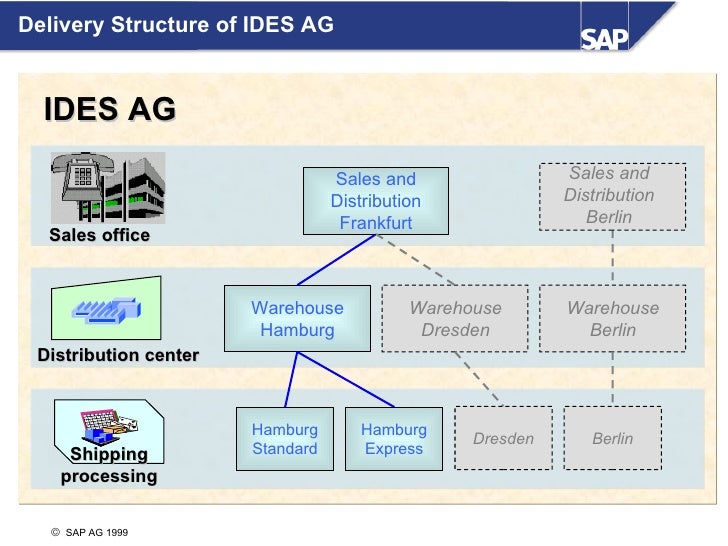 Delivery Structure of IDES AG

SAP

IDES AG

Sales office

Sales and Distribution Frankfurt

Sales and Distribution Berlin

Distribution center

Warehouse Hamburg

Warehouse Dresden

Warehouse Berlin

Shipping processing

Hamburg Standard

Hamburg Express

Dresden

Berlin

© SAP AG 1999